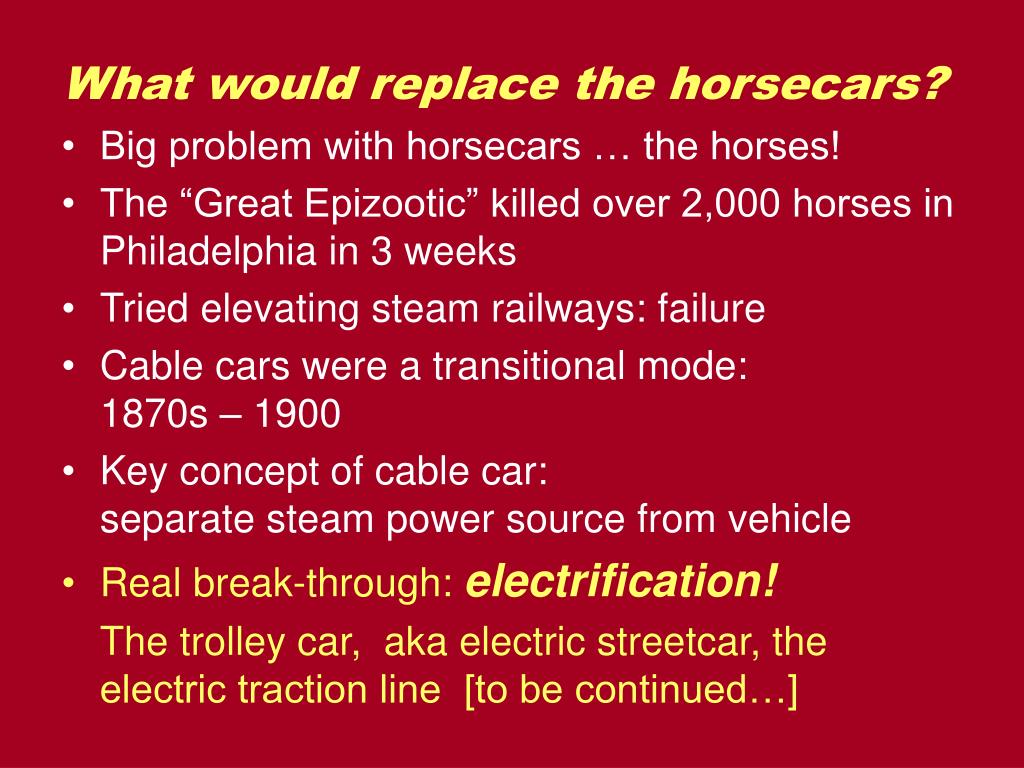 What would replace the horsecars?

• Big problem with horsecars … the horses!
• The “Great Epizootic” killed over 2,000 horses in Philadelphia in 3 weeks
• Tried elevating steam railways: failure
• Cable cars were a transitional mode: 1870s – 1900
• Key concept of cable car: separate steam power source from vehicle
• Real break-through: electrification!

The trolley car, aka electric streetcar, the electric traction line [to be continued…]